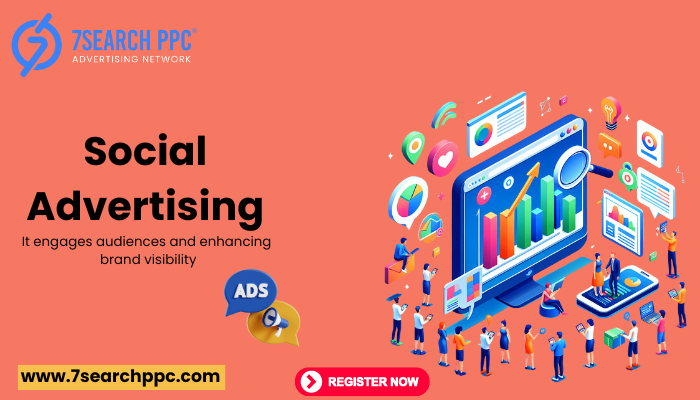 7SEARCH PPC®
ADVERTISING NETWORK

Social Advertising

It engages audiences and enhancing brand visibility

ADS

www.7searchppc.com

REGISTER NOW